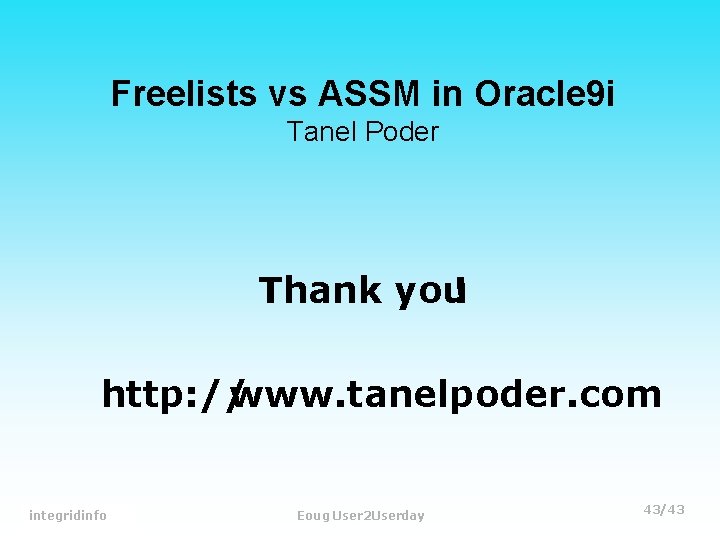 Freelists vs ASSM in Oracle9i
Tanel Poder

Thank you!

http://www.tanelpoder.com

integridinfo

Eoug User2Userday

43/43